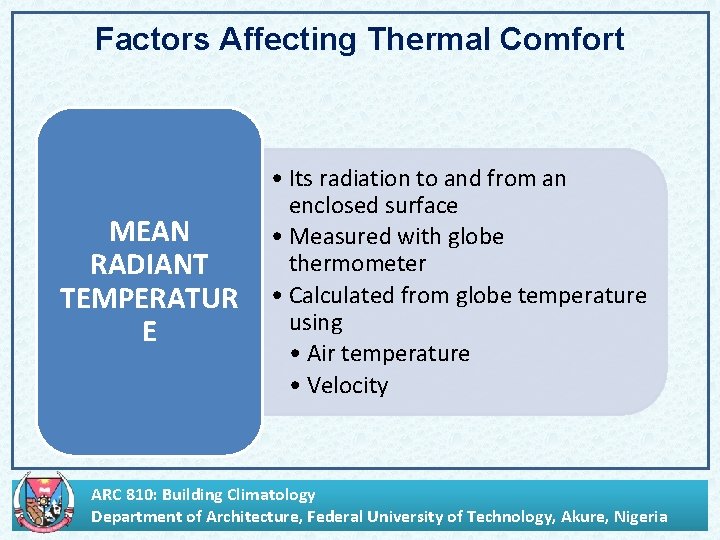 Factors Affecting Thermal Comfort

MEAN RADIANT TEMPERATUR E

• Its radiation to and from an enclosed surface
• Measured with globe thermometer
• Calculated from globe temperature using
• Air temperature
• Velocity

ARC 810: Building Climatology
Department of Architecture, Federal University of Technology, Akure, Nigeria